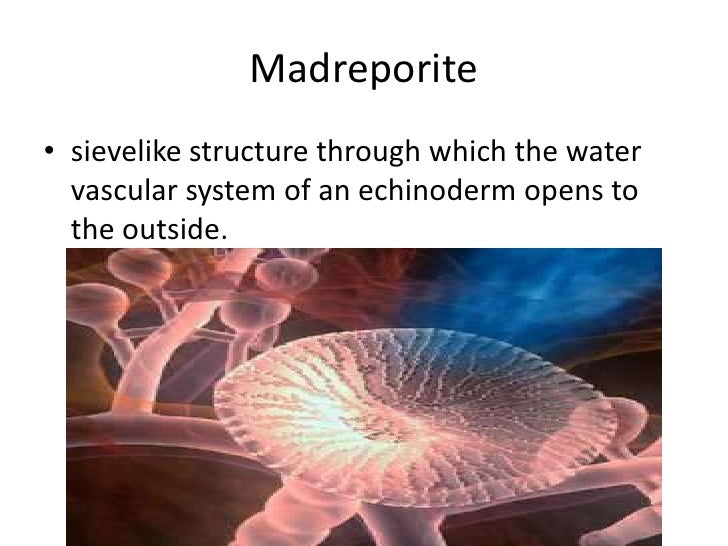 Madreporite

• sievelike structure through which the water vascular system of an echinoderm opens to the outside.